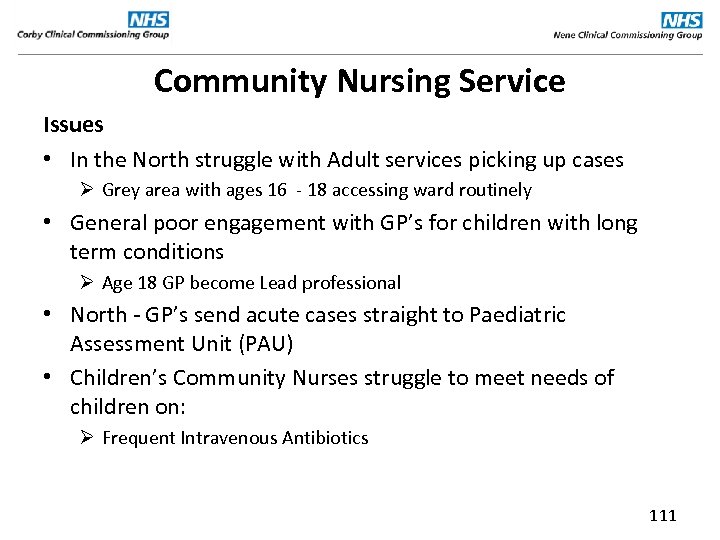 NHS
Corby Clinical Commissioning Group

NHS
Nene Clinical Commissioning Group

Community Nursing Service

Issues

• In the North struggle with Adult services picking up cases
  ➢ Grey area with ages 16 - 18 accessing ward routinely
• General poor engagement with GP's for children with long term conditions
  ➢ Age 18 GP become Lead professional
• North - GP's send acute cases straight to Paediatric Assessment Unit (PAU)
• Children's Community Nurses struggle to meet needs of children on:
  ➢ Frequent Intravenous Antibiotics

111